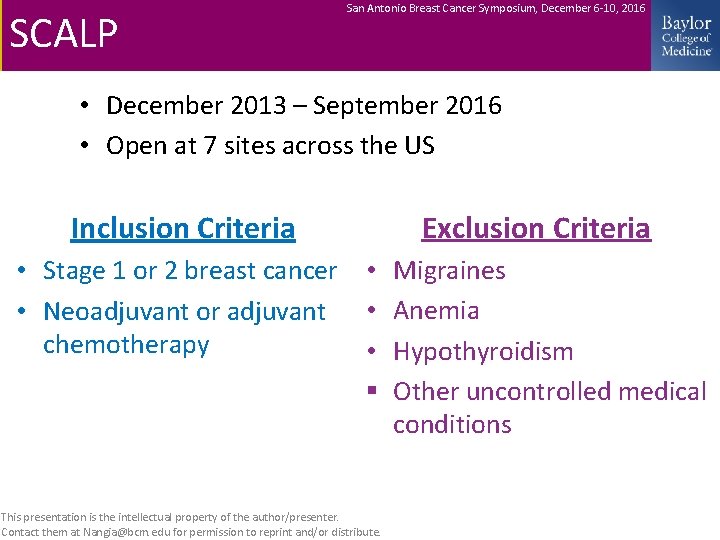 SCALP

San Antonio Breast Cancer Symposium, December 6-10, 2016

Baylor College of Medicine

• December 2013 – September 2016
• Open at 7 sites across the US

Inclusion Criteria
• Stage 1 or 2 breast cancer
• Neoadjuvant or adjuvant chemotherapy

Exclusion Criteria
• Migraines
• Anemia
• Hypothyroidism
▪ Other uncontrolled medical conditions

This presentation is the intellectual property of the author/presenter. Contact them at Nangia@bcm.edu for permission to reprint and/or distribute.